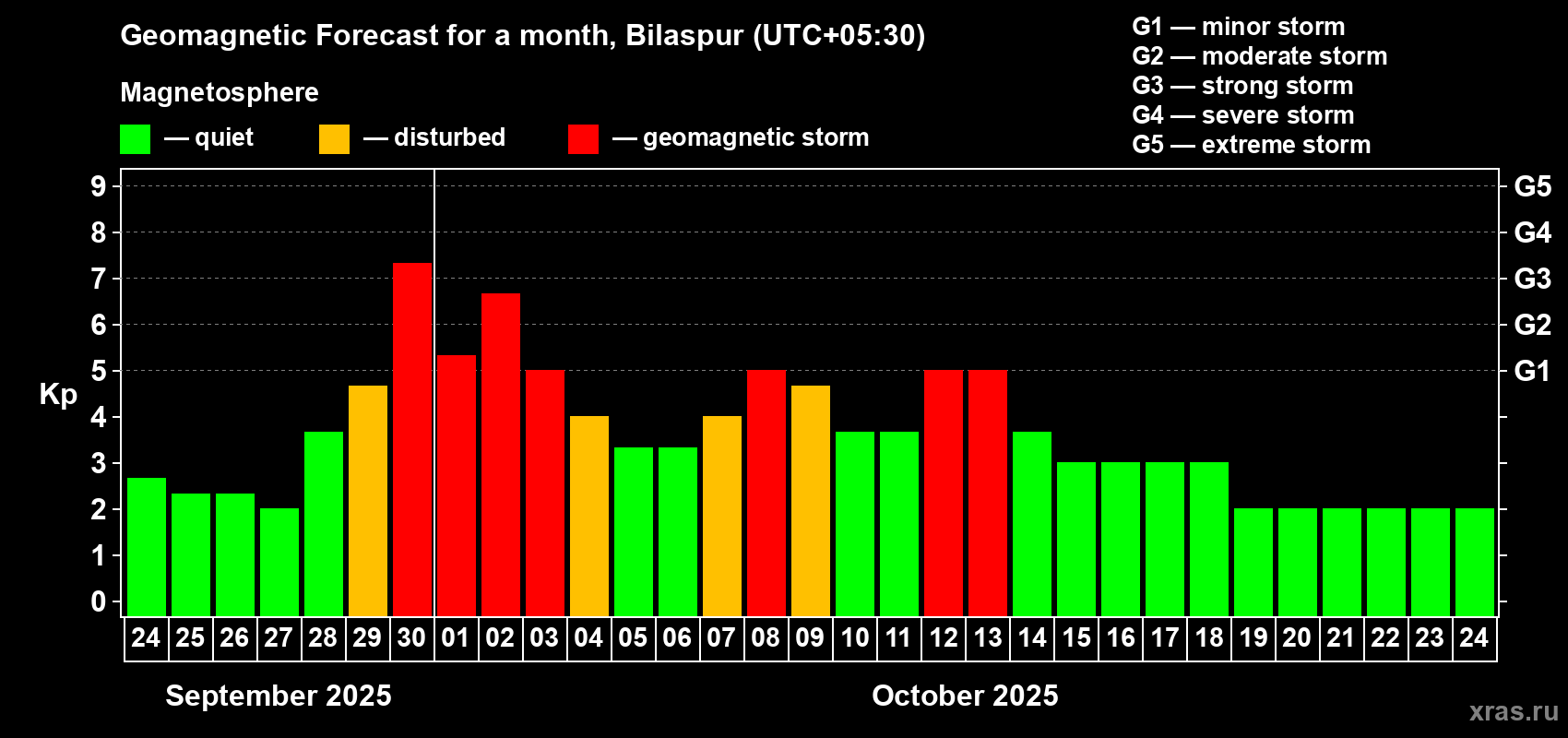 Geomagnetic Forecast for a month, Bilaspur (UTC+05:30)

Magnetosphere

— quiet — disturbed — geomagnetic storm

G1 — minor storm
G2 — moderate storm
G3 — strong storm
G4 — severe storm
G5 — extreme storm

Kp

9
8
7
6
5
4
3
2
1
0

G5
G4
G3
G2
G1

24 25 26 27 28 29 30 01 02 03 04 05 06 07 08 09 10 11 12 13 14 15 16 17 18 19 20 21 22 23 24

September 2025

October 2025

xras.ru